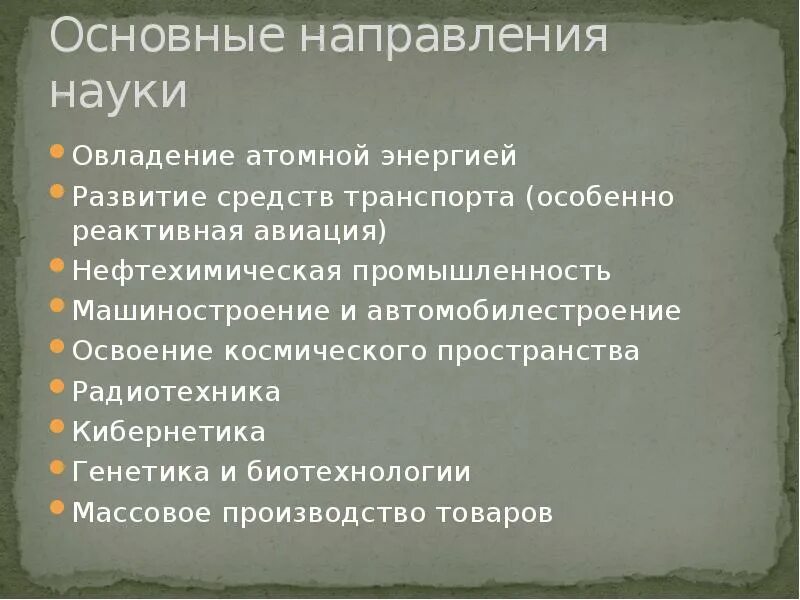 Основные направления науки

- Овладение атомной энергией
- Развитие средств транспорта (особенно реактивная авиация)
- Нефтехимическая промышленность
- Машиностроение и автомобилестроение
- Освоение космического пространства
- Радиотехника
- Кибернетика
- Генетика и биотехнологии
- Массовое производство товаров